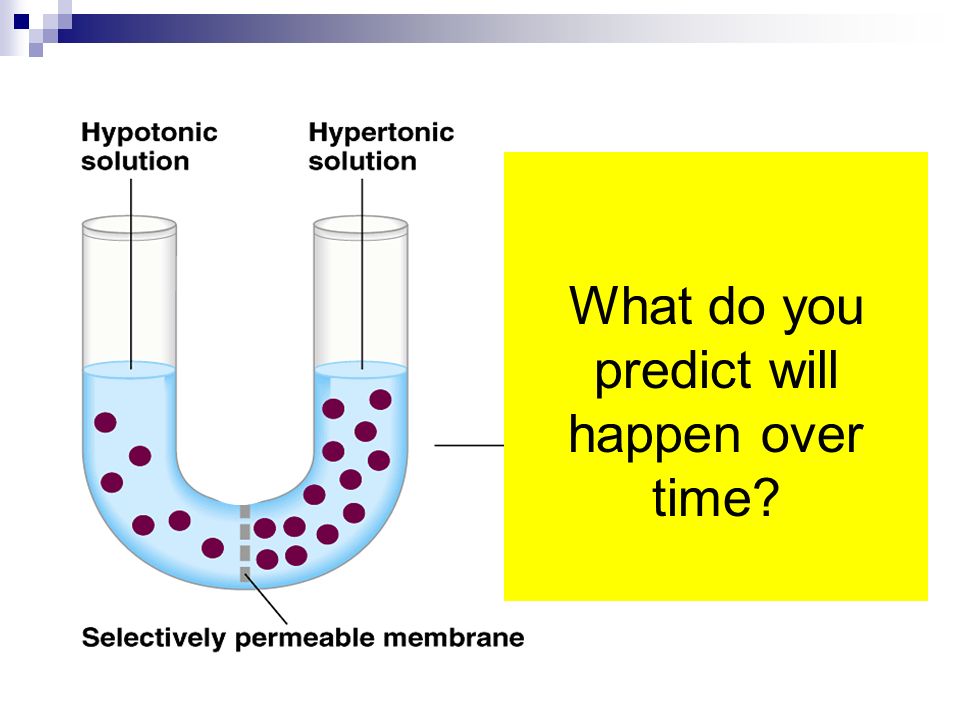 Hypotonic solution

Hypertonic solution

Selectively permeable membrane

What do you predict will happen over time?